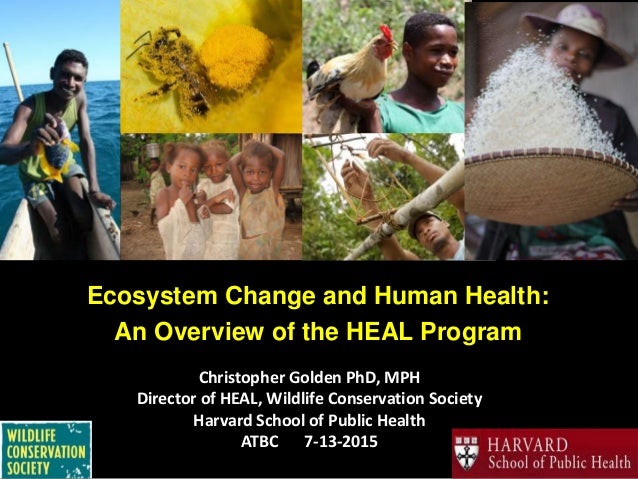 Ecosystem Change and Human Health:
An Overview of the HEAL Program

Christopher Golden PhD, MPH
Director of HEAL, Wildlife Conservation Society
Harvard School of Public Health
ATBC 7-13-2015

WILDLIFE CONSERVATION SOCIETY

HARVARD School of Public Health